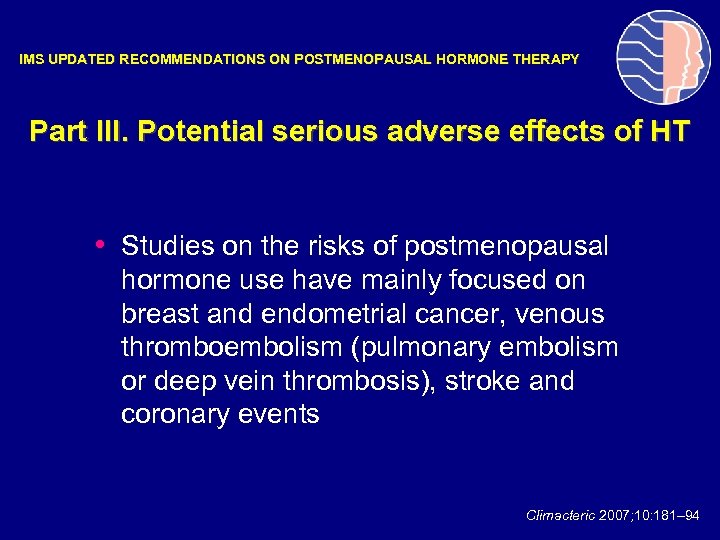 IMS UPDATED RECOMMENDATIONS ON POSTMENOPAUSAL HORMONE THERAPY

Part III. Potential serious adverse effects of HT

• Studies on the risks of postmenopausal hormone use have mainly focused on breast and endometrial cancer, venous thromboembolism (pulmonary embolism or deep vein thrombosis), stroke and coronary events

Climacteric 2007;10:181–94